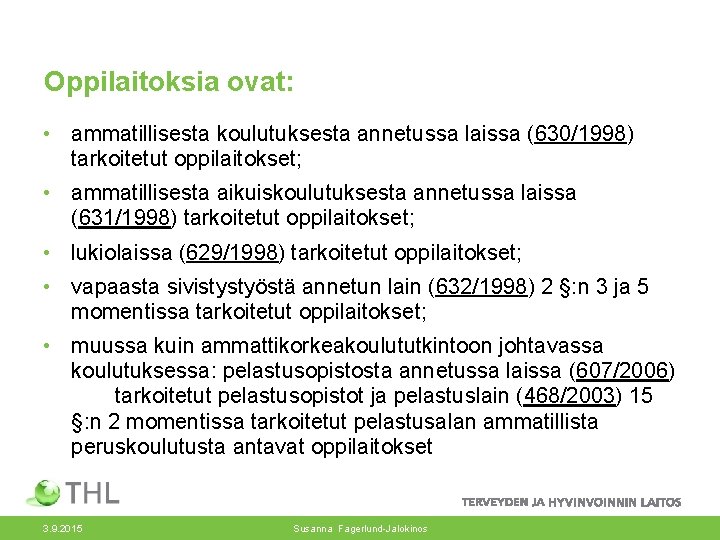 Oppilaitoksia ovat:

• ammatillisesta koulutuksesta annetussa laissa (630/1998) tarkoitetut oppilaitokset;

• ammatillisesta aikuiskoulutuksesta annetussa laissa (631/1998) tarkoitetut oppilaitokset;

• lukiolaissa (629/1998) tarkoitetut oppilaitokset;

• vapaasta sivistystyöstä annetun lain (632/1998) 2 §:n 3 ja 5 momentissa tarkoitetut oppilaitokset;

• muussa kuin ammattikorkeakoulututkintoon johtavassa koulutuksessa: pelastusopistosta annetussa laissa (607/2006) tarkoitetut pelastusopistot ja pelastuslain (468/2003) 15 §:n 2 momentissa tarkoitetut pelastusalan ammatillista peruskoulutusta antavat oppilaitokset

THL

TERVEYDEN JA HYVINVOINNIN LAITOS

3.9.2015

Susanna Fagerlund-Jalokinos